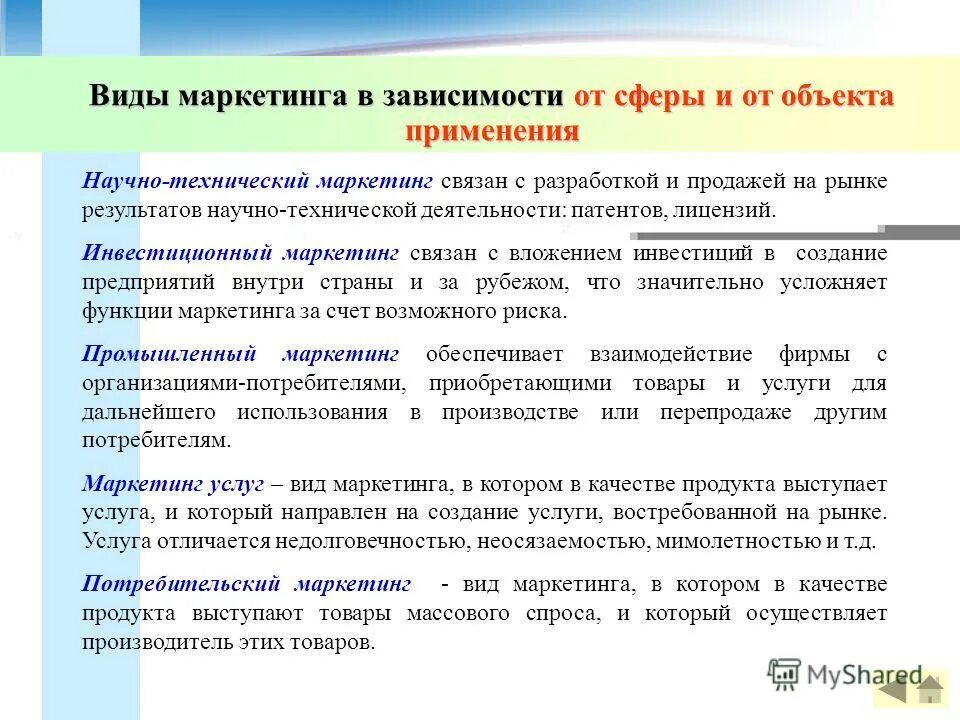 Виды маркетинга в зависимости от сферы и от объекта применения

Научно-технический маркетинг связан с разработкой и продажей на рынке результатов научно-технической деятельности: патентов, лицензий.

Инвестиционный маркетинг связан с вложением инвестиций в создание предприятий внутри страны и за рубежом, что значительно усложняет функции маркетинга за счет возможного риска.

Промышленный маркетинг обеспечивает взаимодействие фирмы с организациями-потребителями, приобретающими товары и услуги для дальнейшего использования в производстве или перепродаже другим потребителям.

Маркетинг услуг – вид маркетинга, в котором в качестве продукта выступает услуга, и который направлен на создание услуги, востребованной на рынке. Услуга отличается недолговечностью, неосязаемостью, мимолетностью и т.д.

Потребительский маркетинг - вид маркетинга, в котором в качестве продукта выступают товары массового спроса, и который осуществляет производитель этих товаров.

MyShared